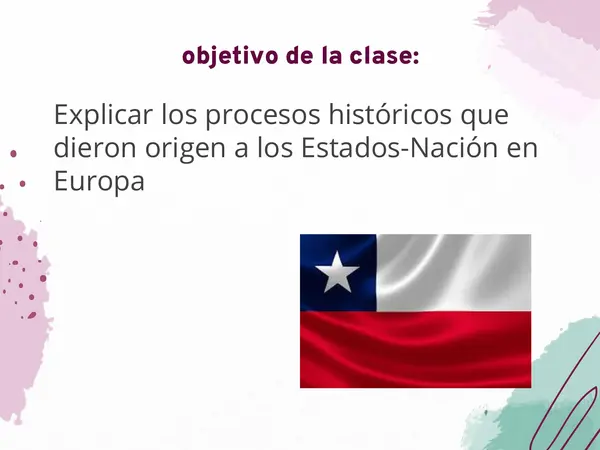 objetivo de la clase:

Explicar los procesos históricos que dieron origen a los Estados-Nación en Europa